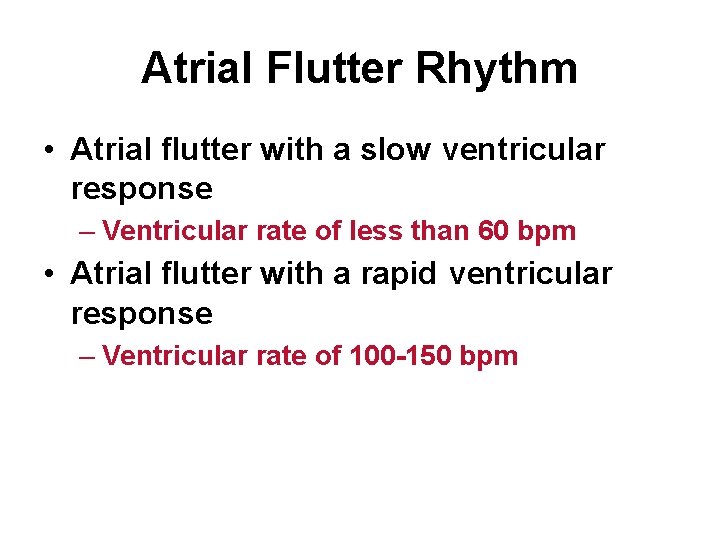 Atrial Flutter Rhythm

• Atrial flutter with a slow ventricular response
– Ventricular rate of less than 60 bpm
• Atrial flutter with a rapid ventricular response
– Ventricular rate of 100-150 bpm